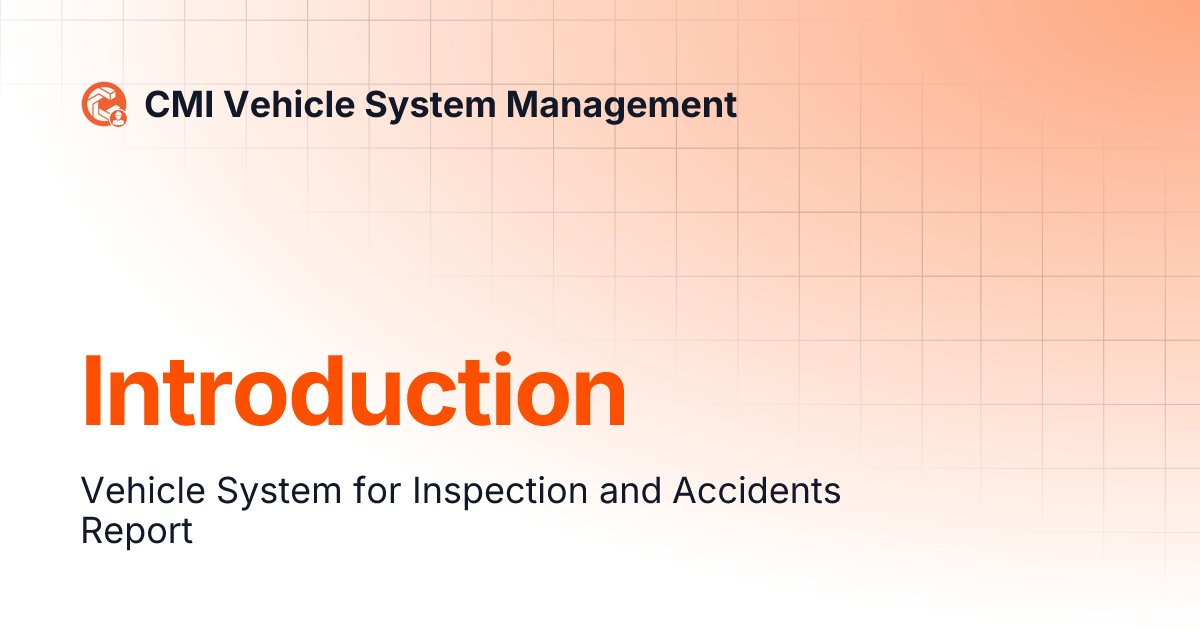 CMI Vehicle System Management

Introduction

Vehicle System for Inspection and Accidents Report